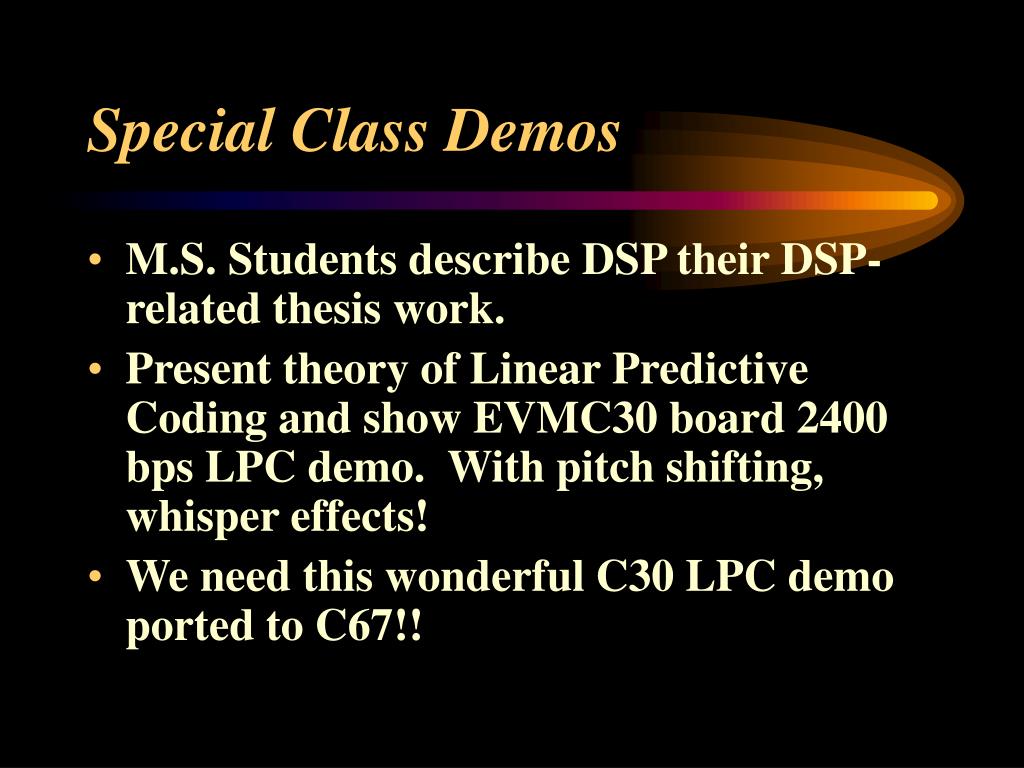 Special Class Demos

• M.S. Students describe DSP their DSP-related thesis work.
• Present theory of Linear Predictive Coding and show EVMC30 board 2400 bps LPC demo. With pitch shifting, whisper effects!
• We need this wonderful C30 LPC demo ported to C67!!